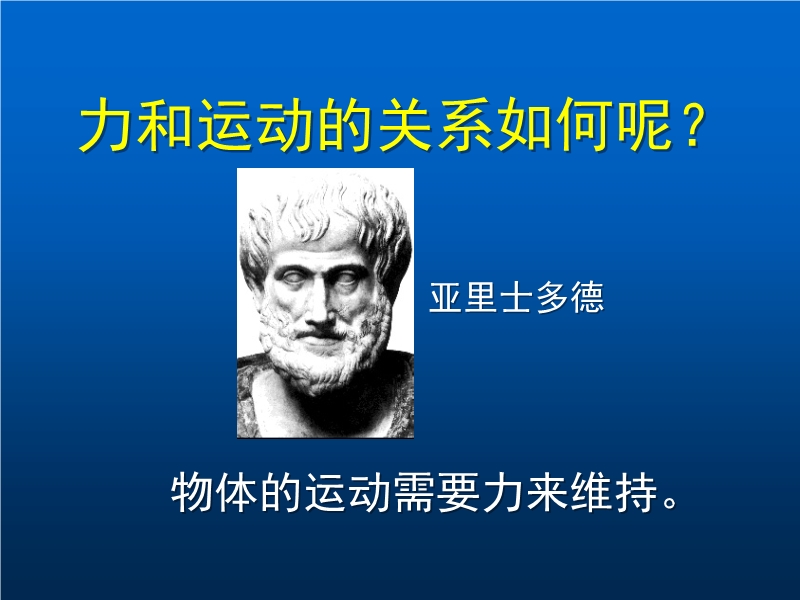 力和运动的关系如何呢？

亚里士多德

物体的运动需要力来维持。